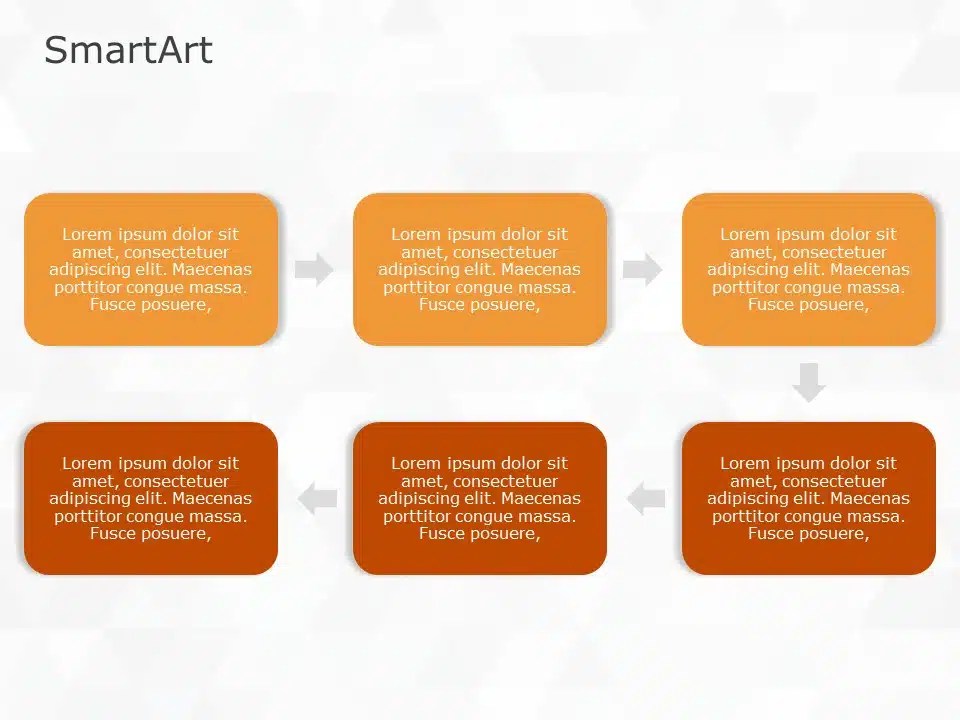 SmartArt

Lorem ipsum dolor sit amet, consectetuer adipiscing elit. Maecenas porttitor congue massa. Fusce posuere,

Lorem ipsum dolor sit amet, consectetuer adipiscing elit. Maecenas porttitor congue massa. Fusce posuere,

Lorem ipsum dolor sit amet, consectetuer adipiscing elit. Maecenas porttitor congue massa. Fusce posuere,

Lorem ipsum dolor sit amet, consectetuer adipiscing elit. Maecenas porttitor congue massa. Fusce posuere,

Lorem ipsum dolor sit amet, consectetuer adipiscing elit. Maecenas porttitor congue massa. Fusce posuere,

Lorem ipsum dolor sit amet, consectetuer adipiscing elit. Maecenas porttitor congue massa. Fusce posuere,